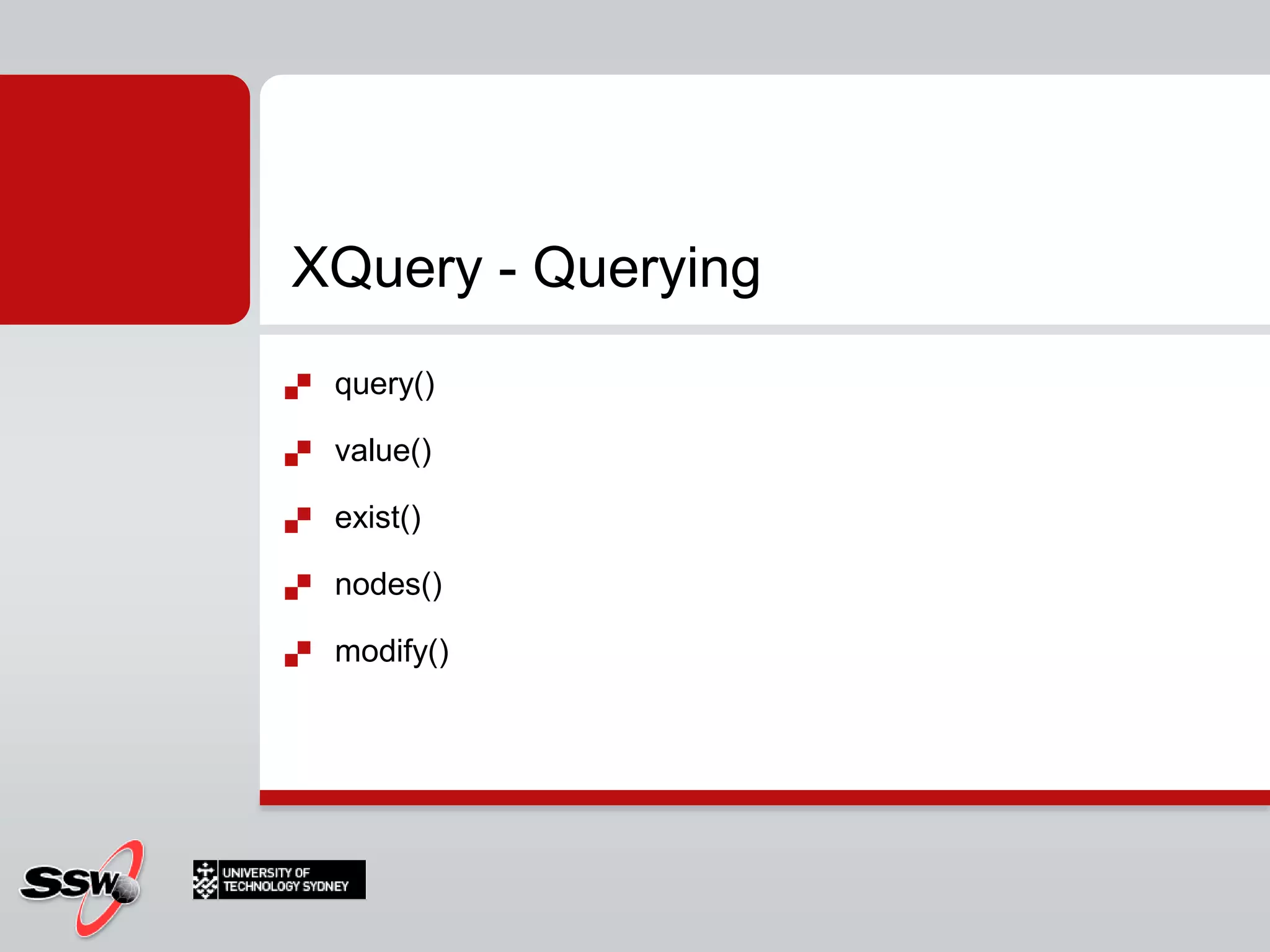 XQuery - Querying

query()

value()

exist()

nodes()

modify()

SSW

UNIVERSITY OF TECHNOLOGY SYDNEY